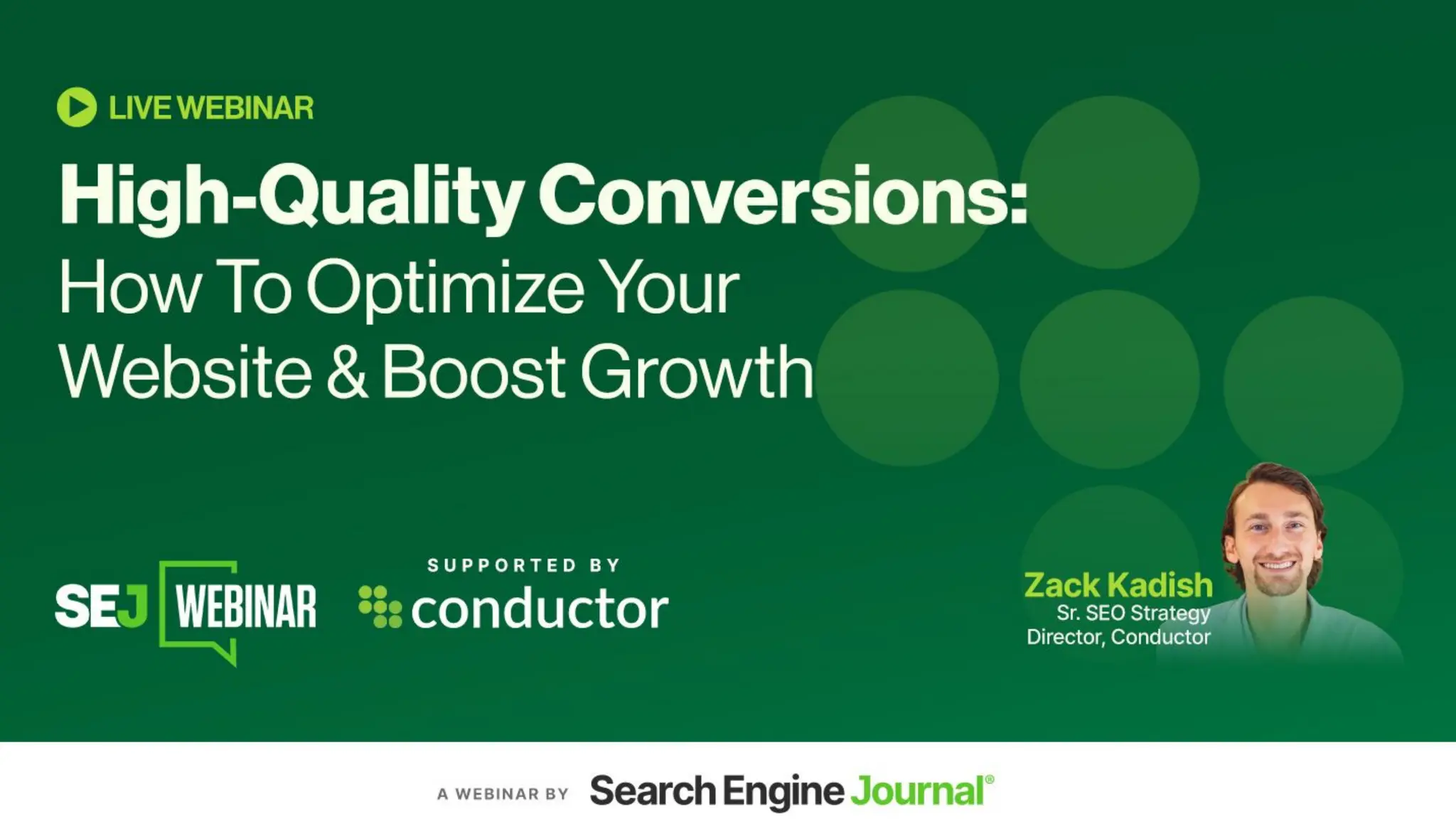 LIVE WEBINAR

High-Quality Conversions:
How To Optimize Your Website & Boost Growth

SEJ WEBINAR

SUPPORTED BY
conductor

Zack Kadish
Sr. SEO Strategy Director, Conductor

A WEBINAR BY Search Engine Journal®